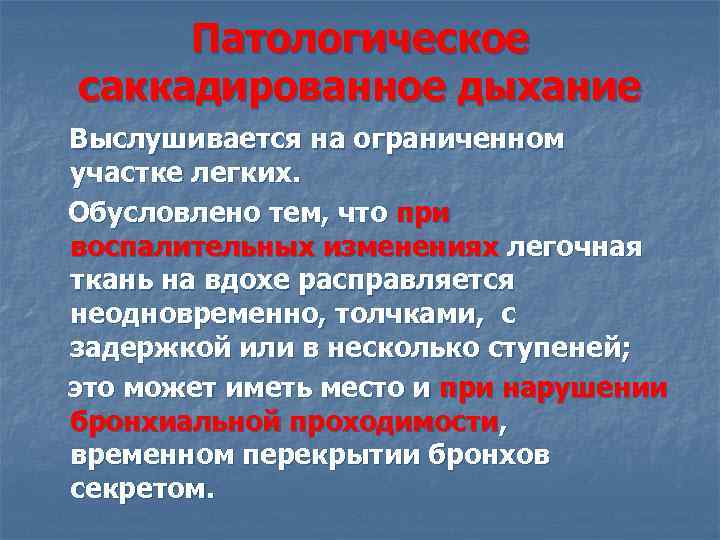 Патологическое саккадированное дыхание

Выслушивается на ограниченном участке легких.

Обусловлено тем, что при воспалительных изменениях легочная ткань на вдохе расправляется неодновременно, толчками, с задержкой или в несколько ступеней;

это может иметь место и при нарушении бронхиальной проходимости, временном перекрытии бронхов секретом.